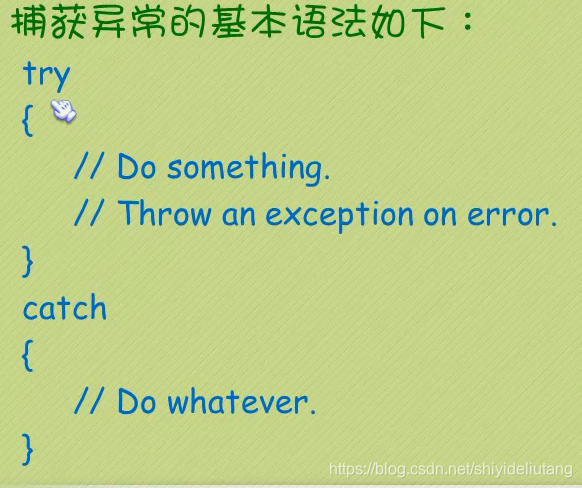 捕获异常的基本语法如下：

try
{
// Do something.
// Throw an exception on error.
}
catch
{
// Do whatever.
}

https://blog.csdn.net/shiyideliutang